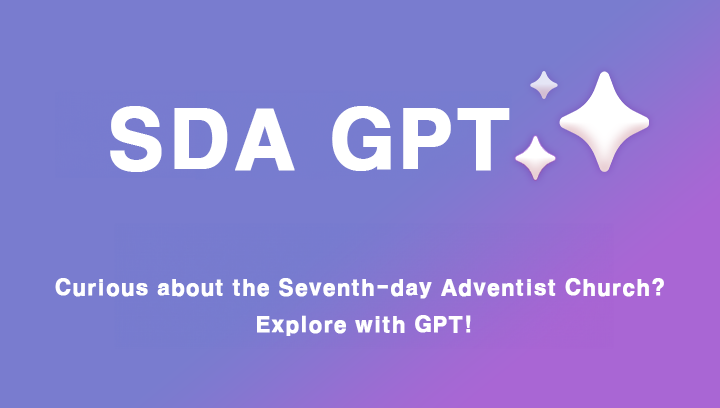 SDA GPT

Curious about the Seventh-day Adventist Church?
Explore with GPT!